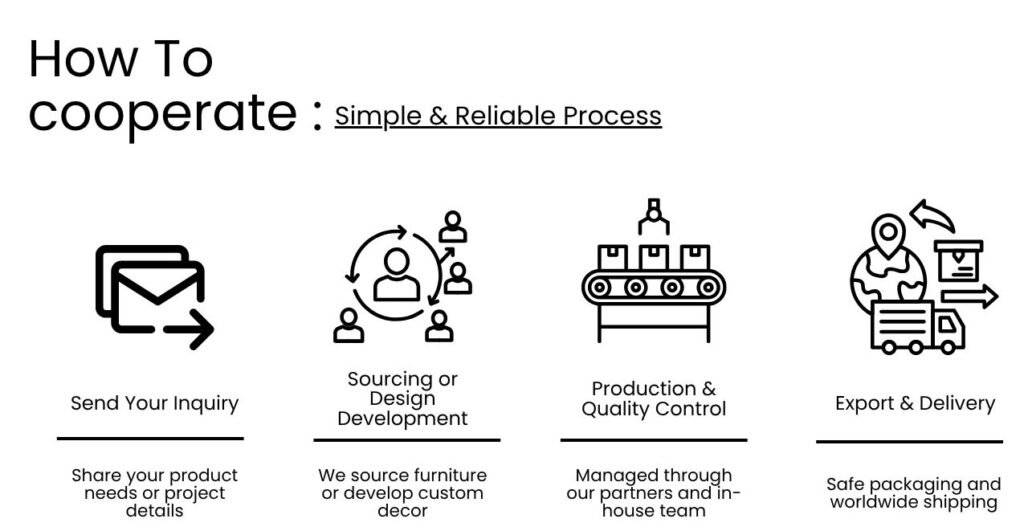 How To cooperate : Simple & Reliable Process

Send Your Inquiry

Share your product needs or project details

Sourcing or Design Development

We source furniture or develop custom decor

Production & Quality Control

Managed through our partners and in-house team

Export & Delivery

Safe packaging and worldwide shipping